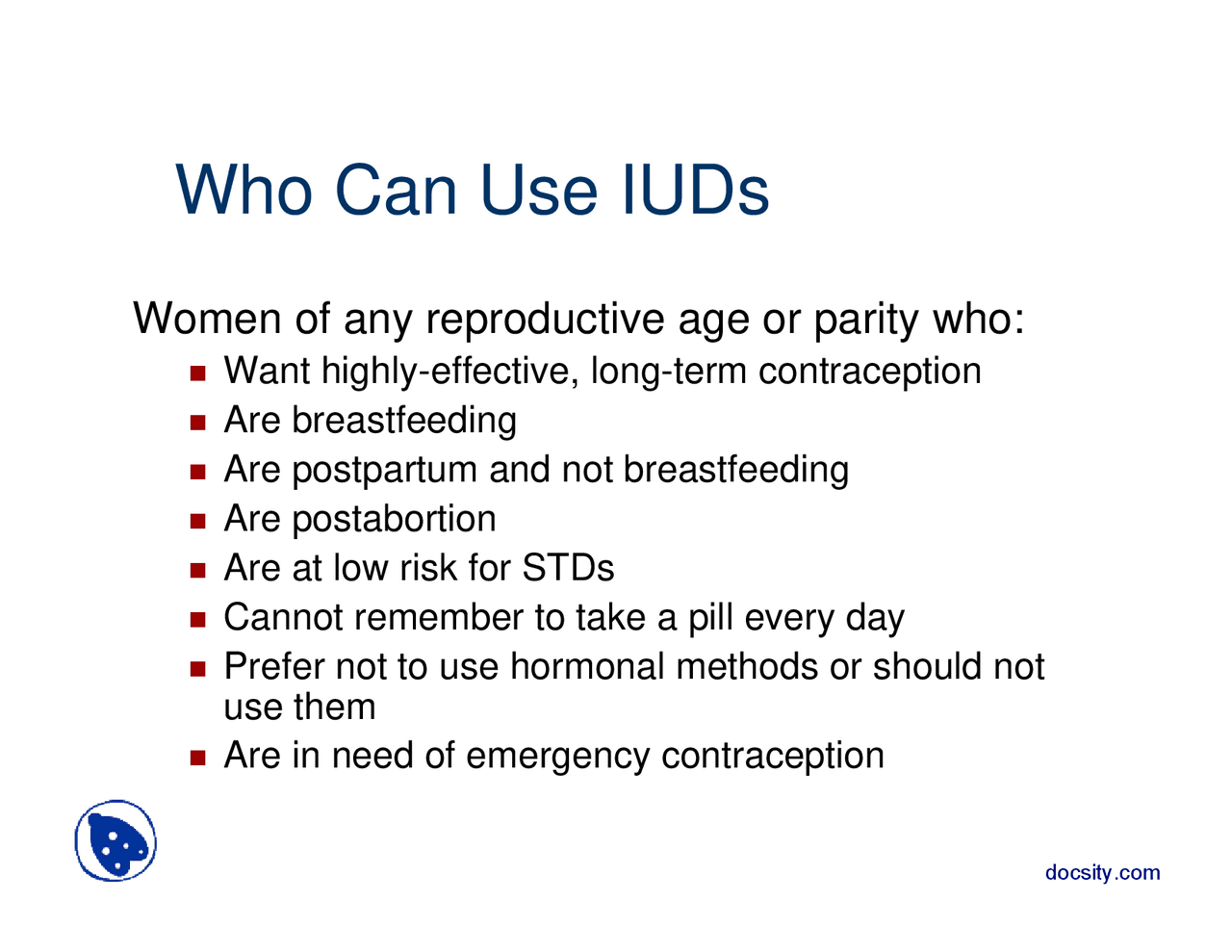 Who Can Use IUDs

Women of any reproductive age or parity who:

- Want highly-effective, long-term contraception
- Are breastfeeding
- Are postpartum and not breastfeeding
- Are postabortion
- Are at low risk for STDs
- Cannot remember to take a pill every day
- Prefer not to use hormonal methods or should not use them
- Are in need of emergency contraception

docsity.com